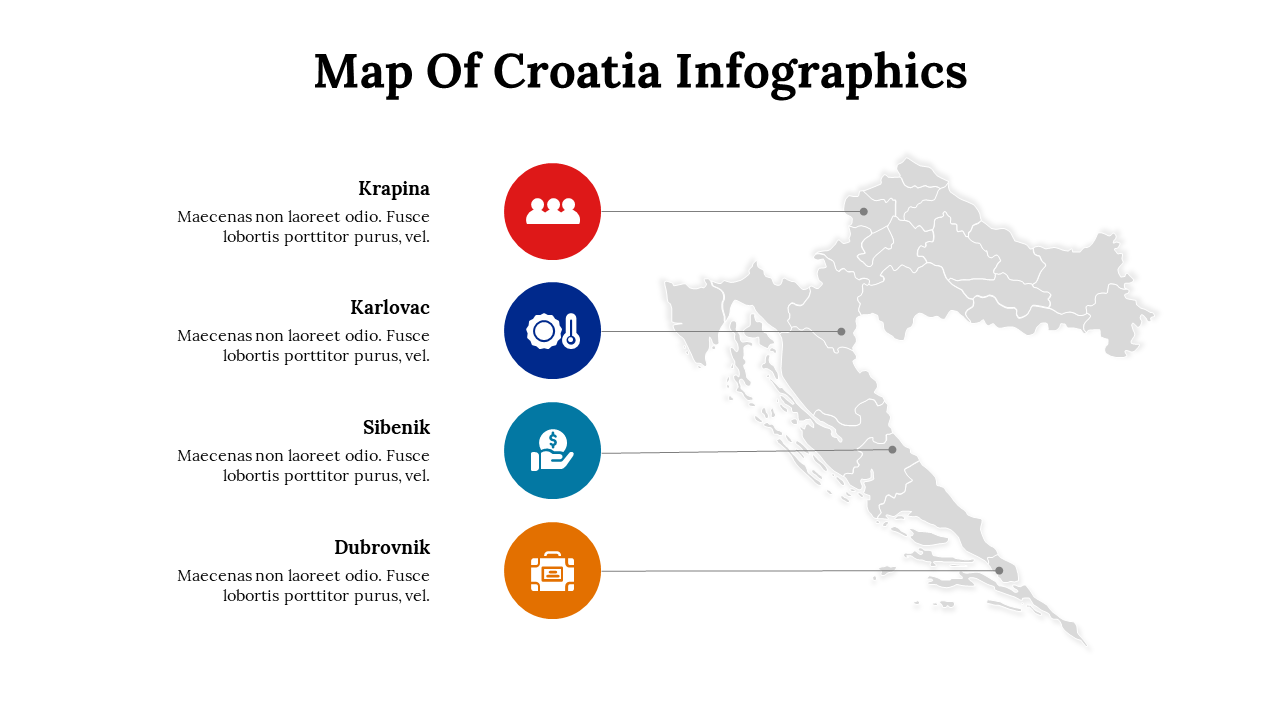 Map Of Croatia Infographics

Krapina
Maecenas non laoreet odio. Fusce lobortis porttitor purus, vel.

Karlovac
Maecenas non laoreet odio. Fusce lobortis porttitor purus, vel.

Sibenik
Maecenas non laoreet odio. Fusce lobortis porttitor purus, vel.

Dubrovnik
Maecenas non laoreet odio. Fusce lobortis porttitor purus, vel.